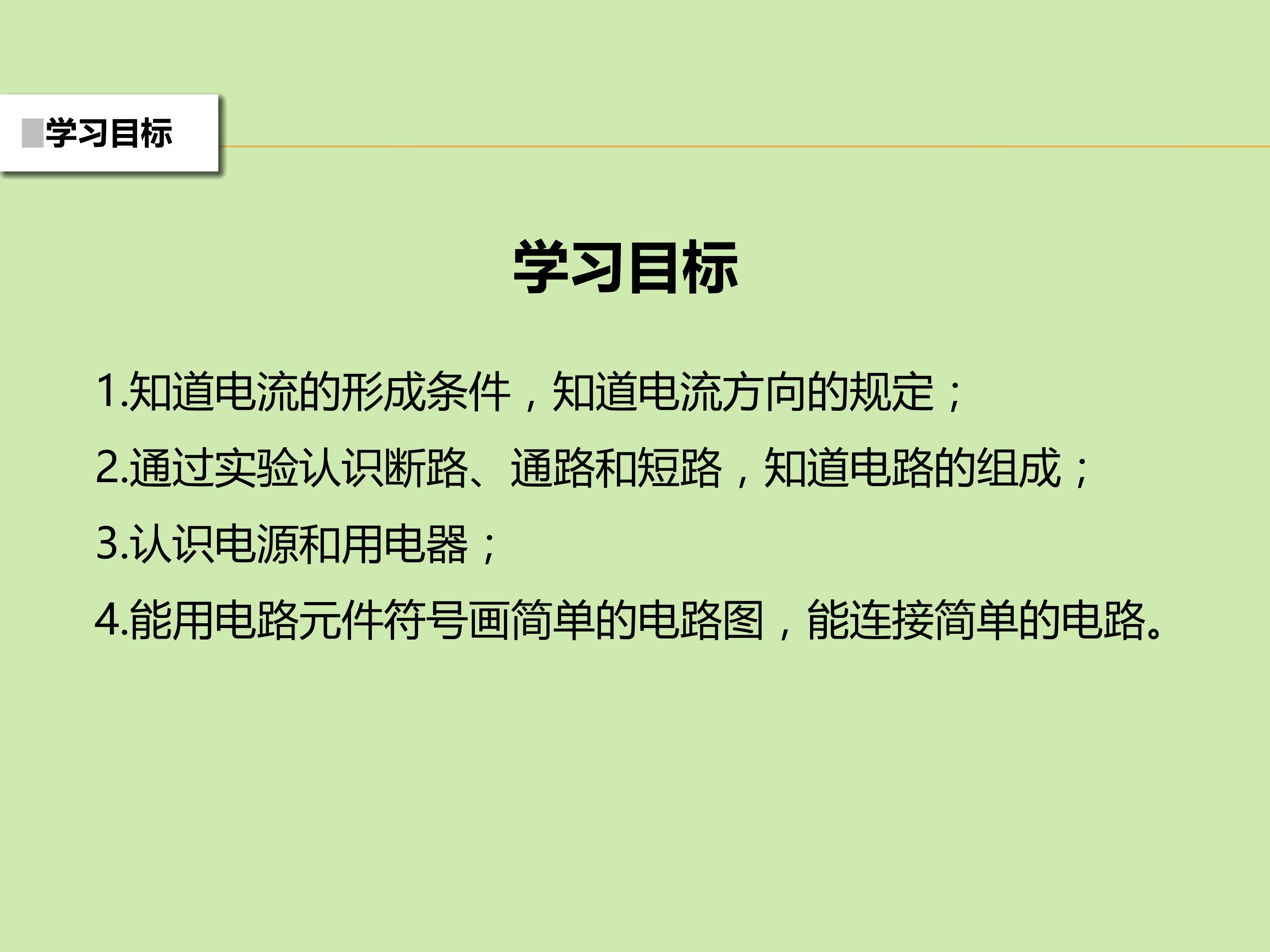 学习目标

学习目标

1.知道电流的形成条件，知道电流方向的规定；

2.通过实验认识断路、通路和短路，知道电路的组成；

3.认识电源和用电器；

4.能用电路元件符号画简单的电路图，能连接简单的电路。